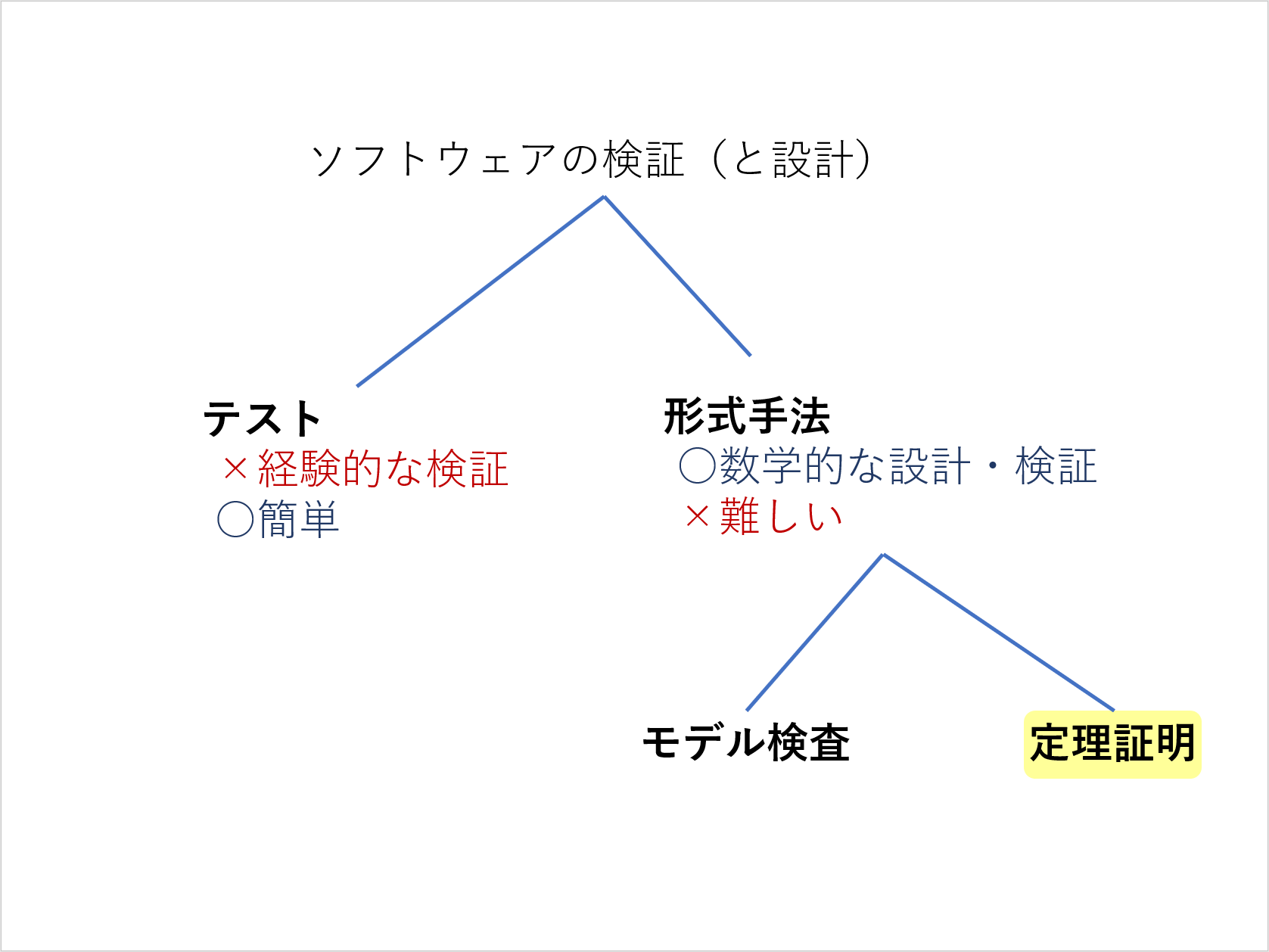 ソフトウェアの検証（と設計）

テスト
×経験的な検証
○簡単

形式手法
○数学的な設計・検証
×難しい

モデル検査

定理証明